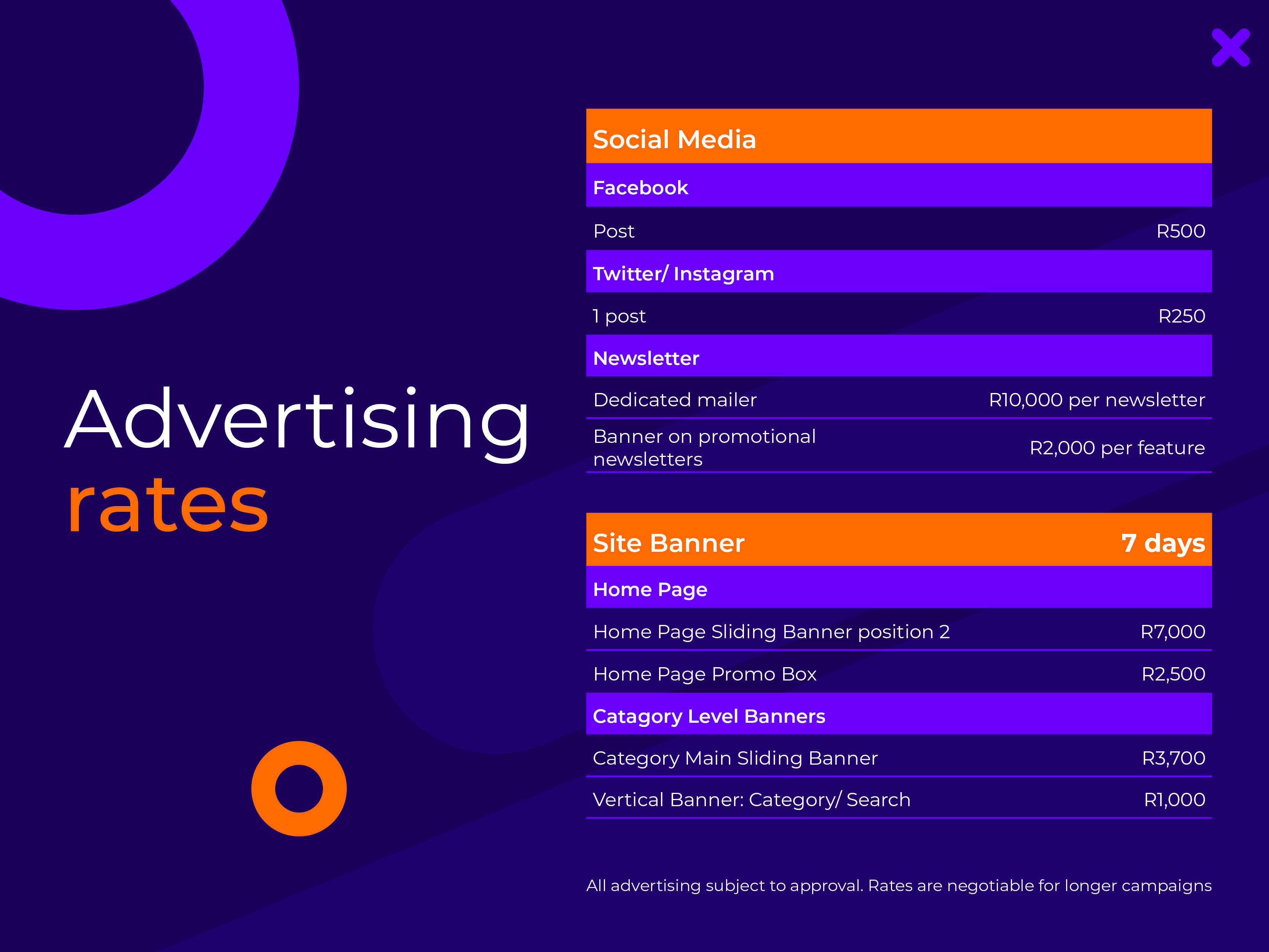 Advertising
rates

| Social Media | |
|---|---|
| Facebook | |
| Post | R500 |
| Twitter/ Instagram | |
| 1 post | R250 |
| Newsletter | |
| Dedicated mailer | R10,000 per newsletter |
| Banner on promotional newsletters | R2,000 per feature |

| Site Banner | 7 days |
|---|---|
| Home Page | |
| Home Page Sliding Banner position 2 | R7,000 |
| Home Page Promo Box | R2,500 |
| Catagory Level Banners | |
| Category Main Sliding Banner | R3,700 |
| Vertical Banner: Category/ Search | R1,000 |

All advertising subject to approval. Rates are negotiable for longer campaigns